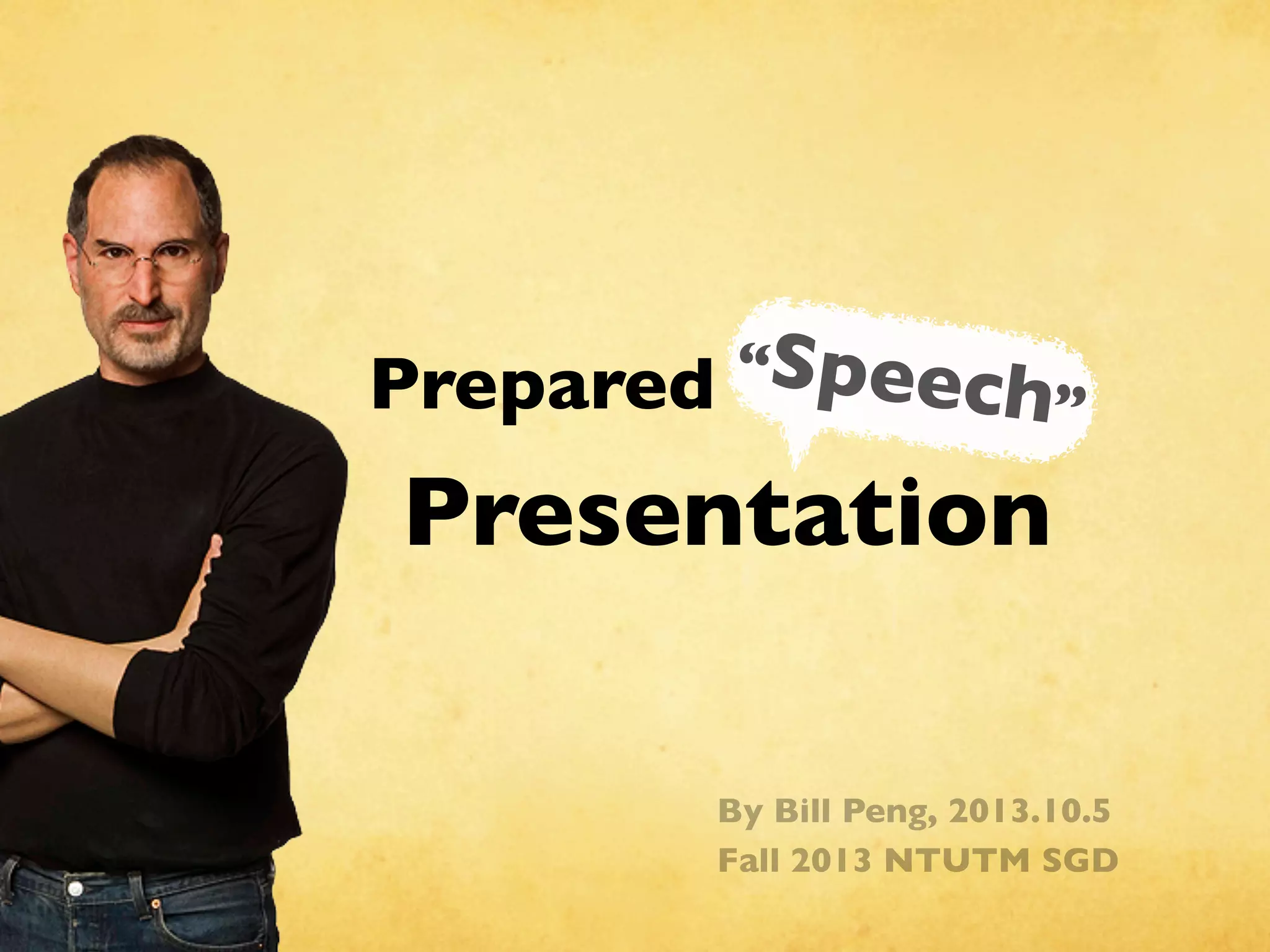 Prepared “Speech”
Presentation

By Bill Peng, 2013.10.5
Fall 2013 NTUTM SGD